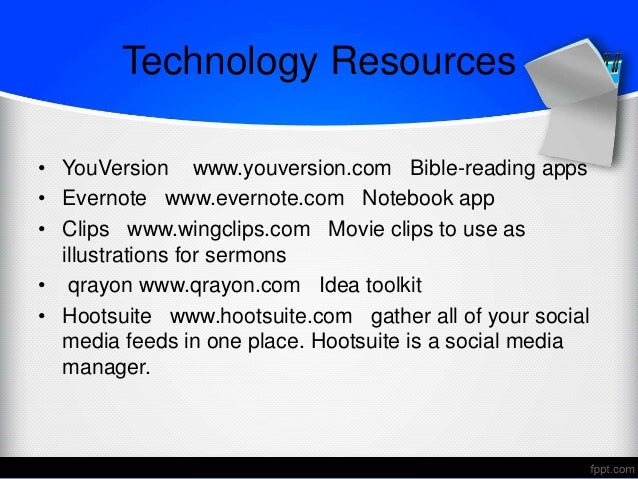 Technology Resources

• YouVersion www.youversion.com Bible-reading apps
• Evernote www.evernote.com Notebook app
• Clips www.wingclips.com Movie clips to use as illustrations for sermons
• qrayon www.qrayon.com Idea toolkit
• Hootsuite www.hootsuite.com gather all of your social media feeds in one place. Hootsuite is a social media manager.

fppt.com